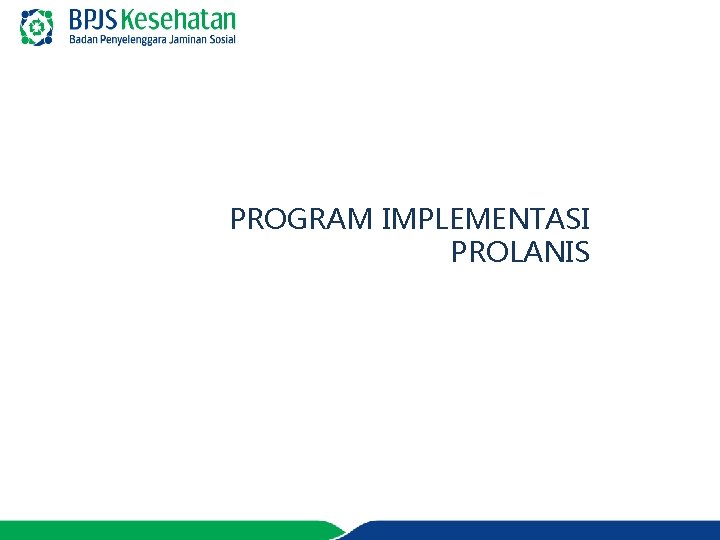 BPJS Kesehatan
Badan Penyelenggara Jaminan Sosial

PROGRAM IMPLEMENTASI PROLANIS